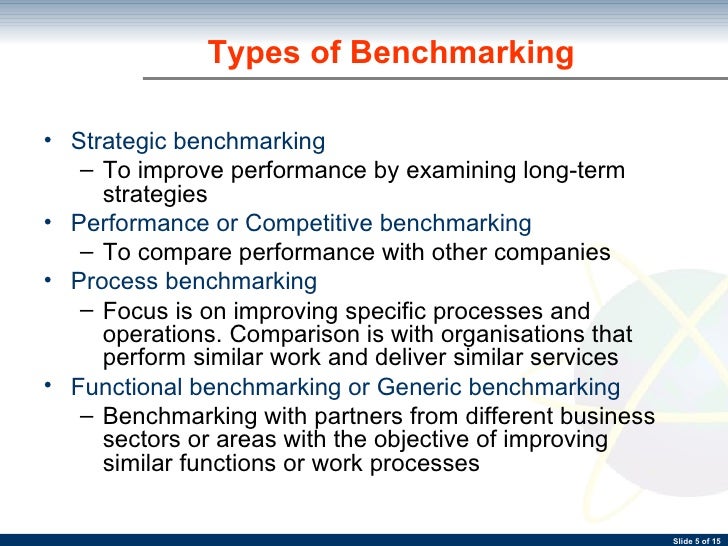 Types of Benchmarking

• Strategic benchmarking
– To improve performance by examining long-term strategies
• Performance or Competitive benchmarking
– To compare performance with other companies
• Process benchmarking
– Focus is on improving specific processes and operations. Comparison is with organisations that perform similar work and deliver similar services
• Functional benchmarking or Generic benchmarking
– Benchmarking with partners from different business sectors or areas with the objective of improving similar functions or work processes

Slide 5 of 15